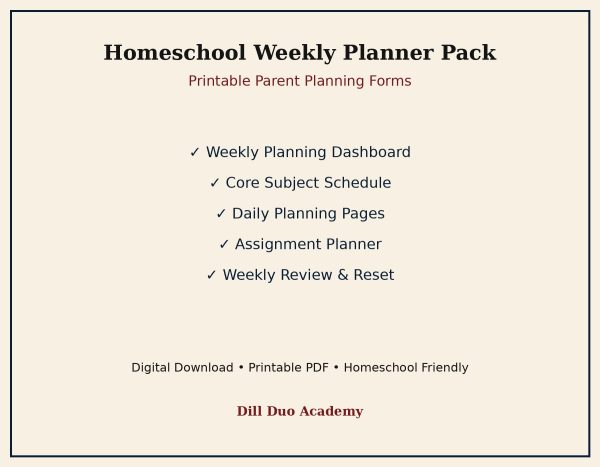 Homeschool Weekly Planner Pack

Printable Parent Planning Forms

✓ Weekly Planning Dashboard

✓ Core Subject Schedule

✓ Daily Planning Pages

✓ Assignment Planner

✓ Weekly Review & Reset

Digital Download • Printable PDF • Homeschool Friendly

Dill Duo Academy